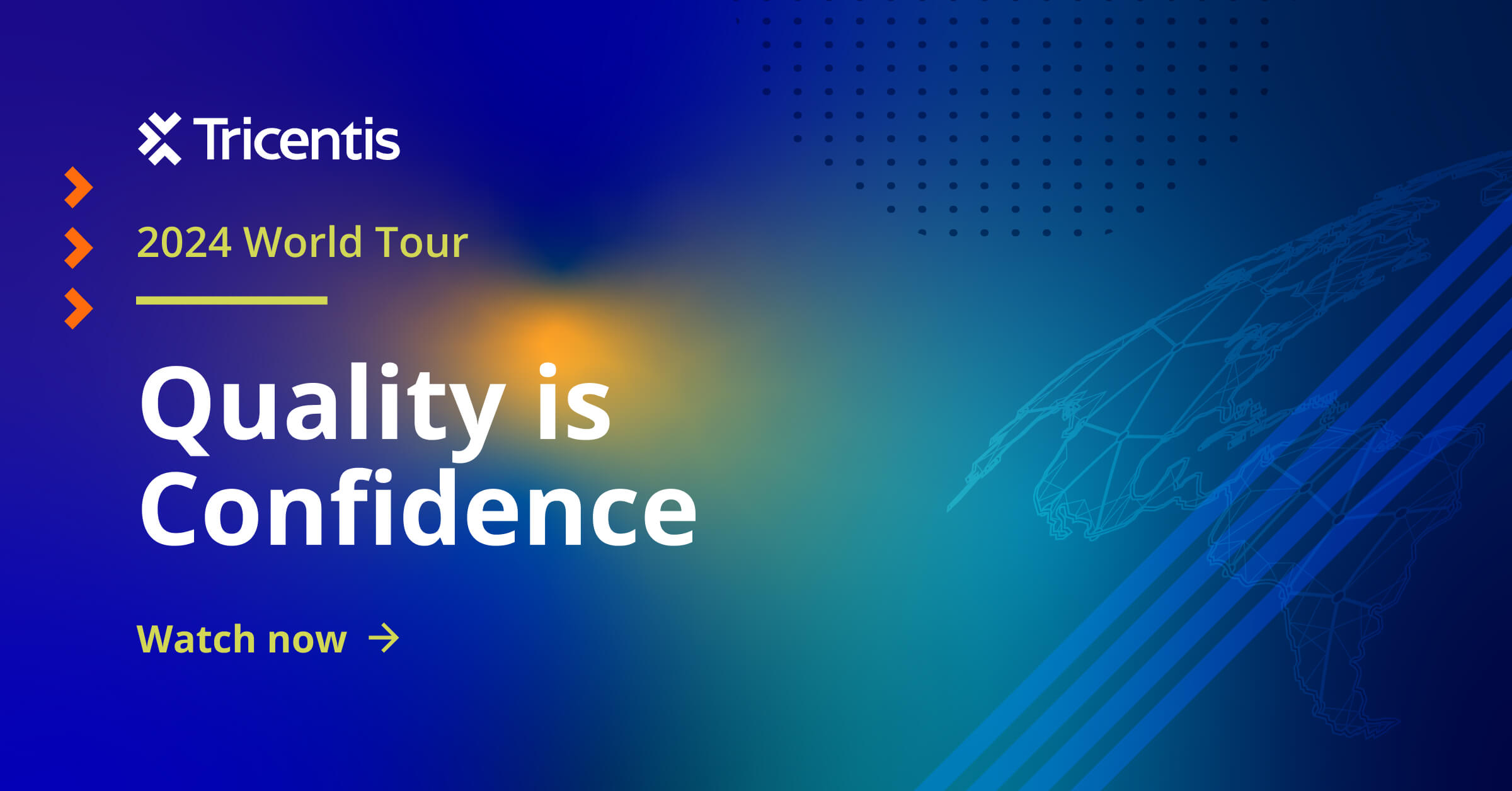 Tricentis

2024 World Tour

Quality is Confidence

Watch now →